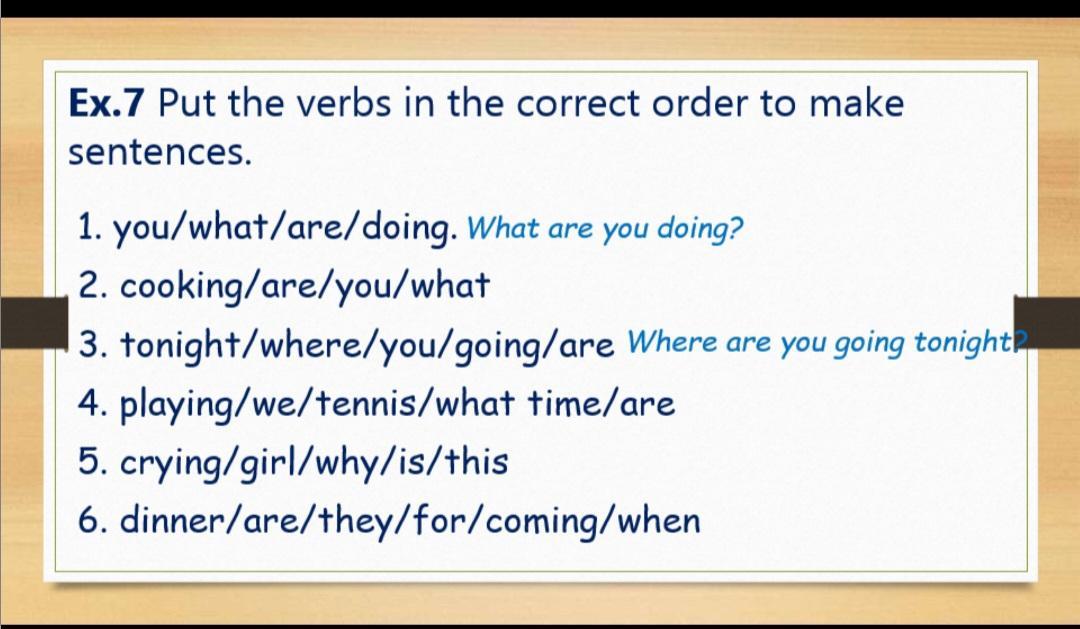 Ex.7 Put the verbs in the correct order to make sentences.

1. you/what/are/doing. What are you doing?
2. cooking/are/you/what
3. tonight/where/you/going/are Where are you going tonight?
4. playing/we/tennis/what time/are
5. crying/girl/why/is/this
6. dinner/are/they/for/coming/when